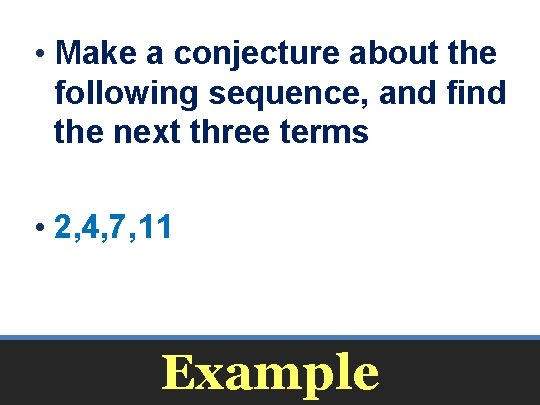 • Make a conjecture about the following sequence, and find the next three terms

• 2,4,7,11

Example